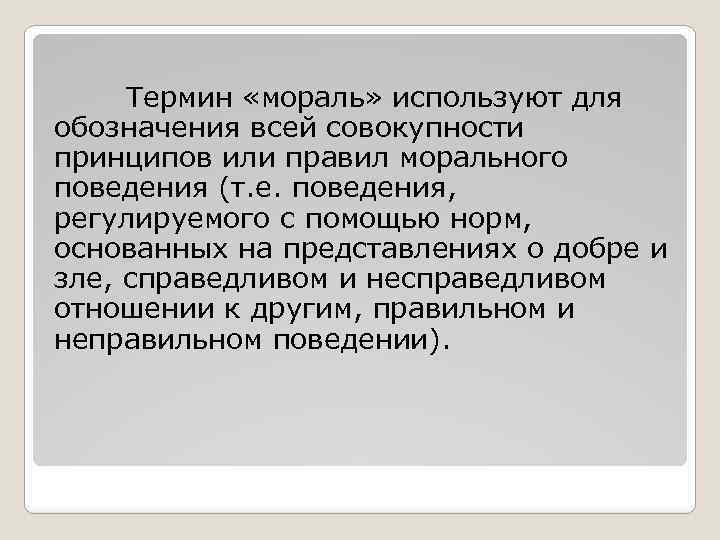 Термин «мораль» используют для обозначения всей совокупности принципов или правил морального поведения (т.е. поведения, регулируемого с помощью норм, основанных на представлениях о добре и зле, справедливом и несправедливом отношении к другим, правильном и неправильном поведении).